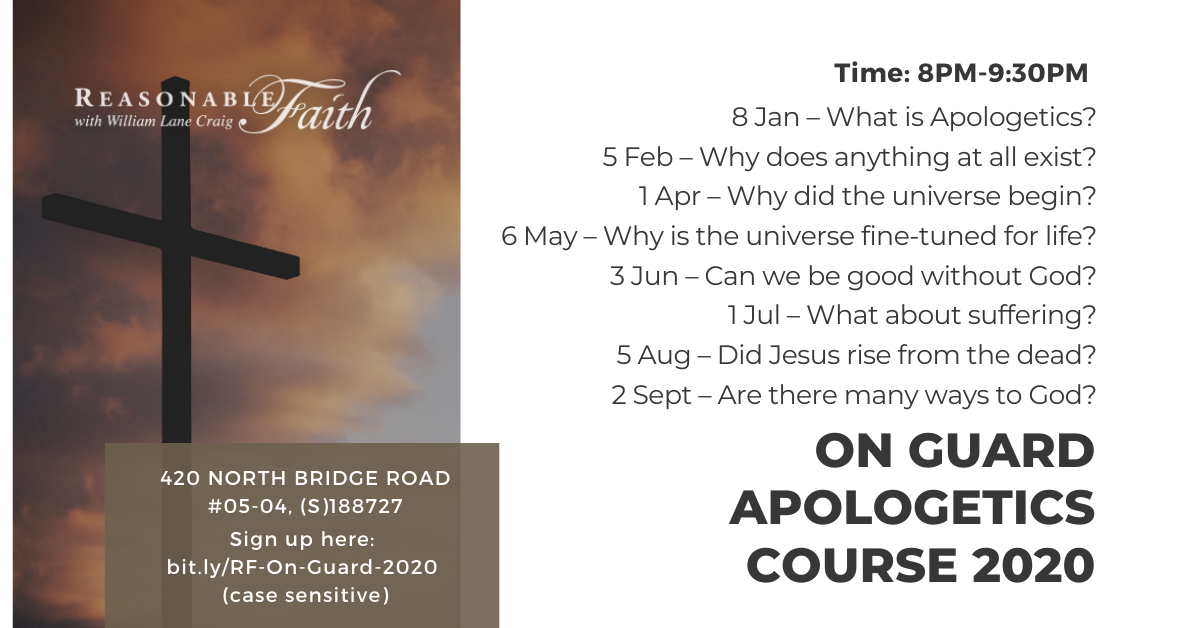 REASONABLE Faith
with William Lane Craig

420 NORTH BRIDGE ROAD
#05-04, (S)188727
Sign up here:
bit.ly/RF-On-Guard-2020
(case sensitive)

Time: 8PM-9:30PM

8 Jan – What is Apologetics?
5 Feb – Why does anything at all exist?
1 Apr – Why did the universe begin?
6 May – Why is the universe fine-tuned for life?
3 Jun – Can we be good without God?
1 Jul – What about suffering?
5 Aug – Did Jesus rise from the dead?
2 Sept – Are there many ways to God?

ON GUARD
APOLOGETICS
COURSE 2020